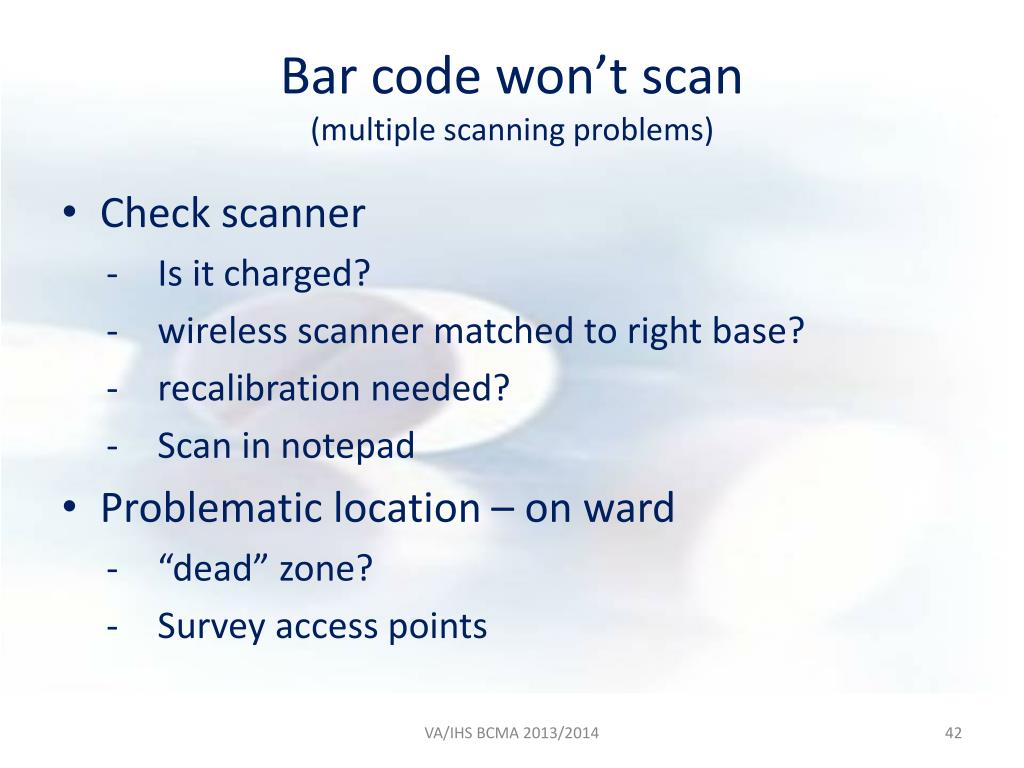 Bar code won’t scan
(multiple scanning problems)

• Check scanner
- Is it charged?
- wireless scanner matched to right base?
- recalibration needed?
- Scan in notepad
• Problematic location – on ward
- “dead” zone?
- Survey access points

VA/IHS BCMA 2013/2014

42